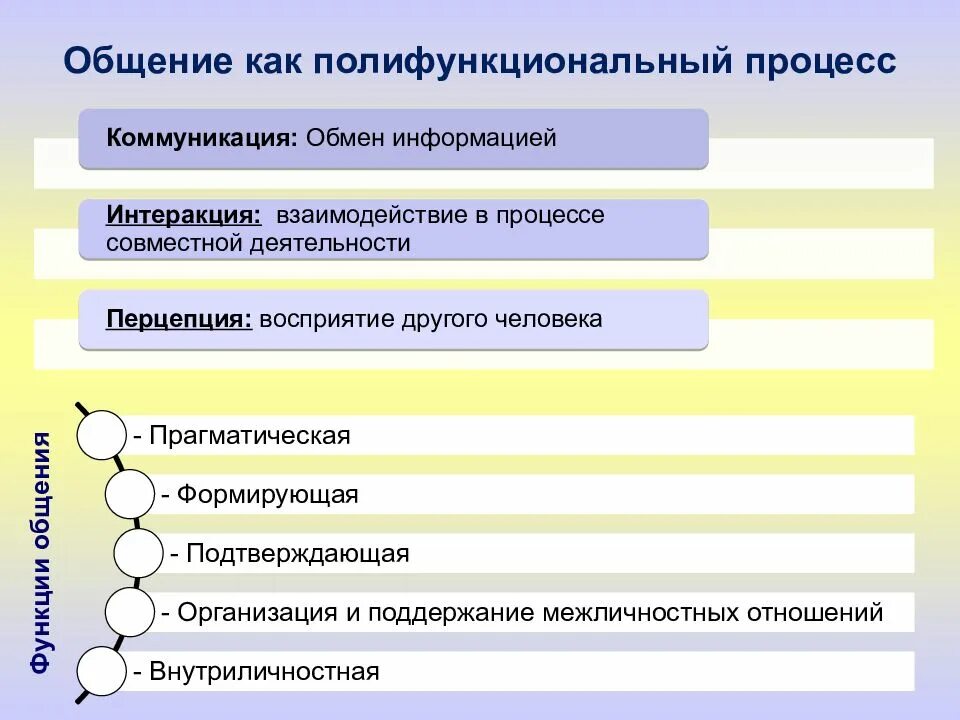 Общение как полифункциональный процесс

Коммуникация: Обмен информацией

Интеракция: взаимодействие в процессе совместной деятельности

Перцепция: восприятие другого человека

Функции общения

- Прагматическая
- Формирующая
- Подтверждающая
- Организация и поддержание межличностных отношений
- Внутриличностная